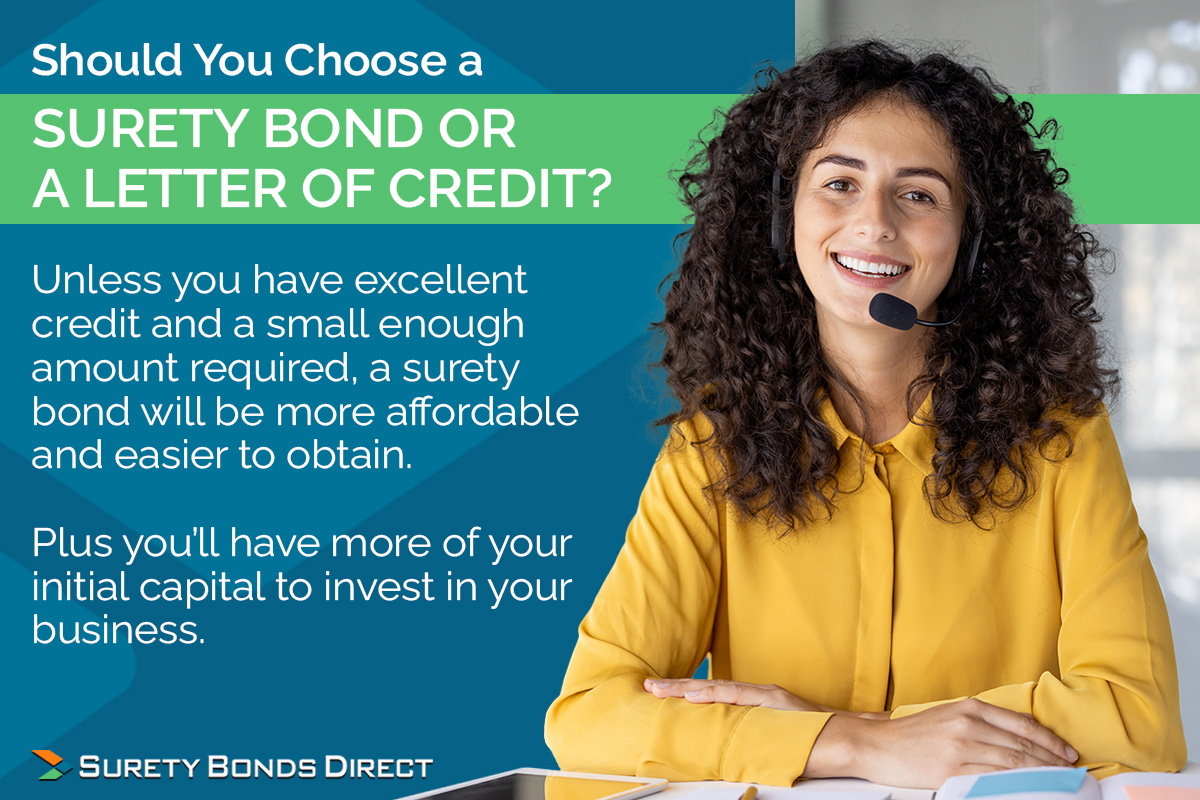 Should You Choose a

SURETY BOND OR A LETTER OF CREDIT?

Unless you have excellent credit and a small enough amount required, a surety bond will be more affordable and easier to obtain.

Plus you'll have more of your initial capital to invest in your business.

SURETY BONDS DIRECT